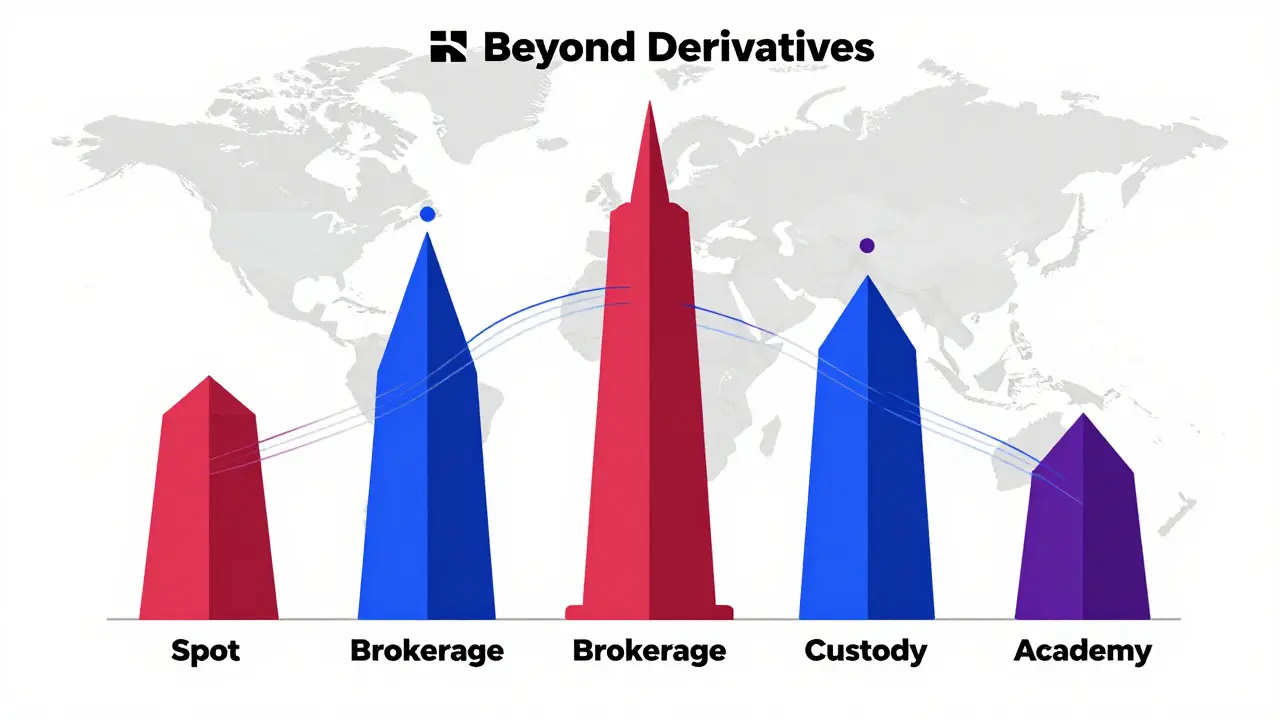 Beyond Derivatives

Spot
Brokerage
Brokerage
Custody
Academy